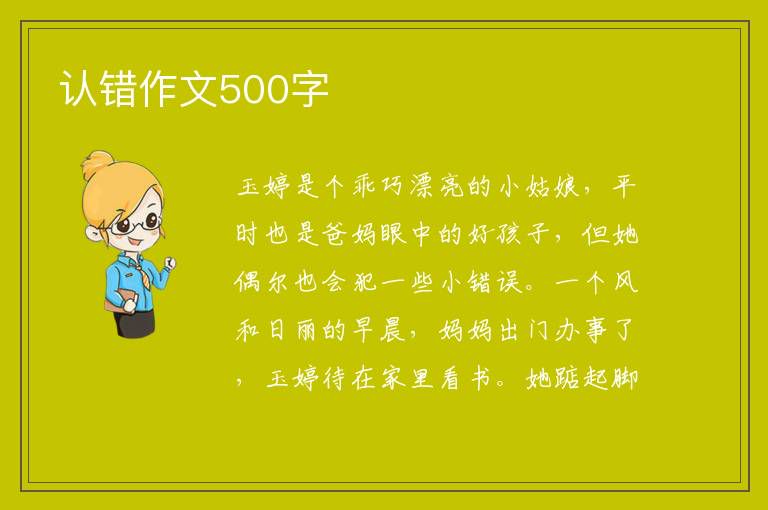 认错作文500字

玉婷是个乖巧漂亮的小姑娘，平时也是爸妈眼中的好孩子，但她偶尔也会犯一些小错误。一个风和日丽的早晨，妈妈出门办事了，玉婷待在家里看书。她踮起脚